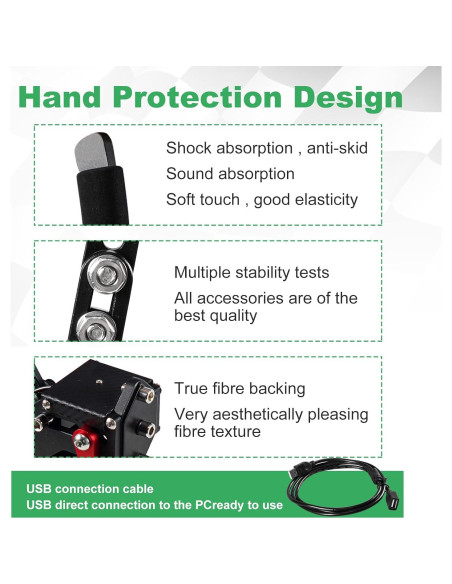 Hand Protection Design

Shock absorption , anti-skid
Sound absorption
Soft touch , good elasticity

Multiple stability tests
All accessories are of the best quality

True fibre backing
Very aesthetically pleasing fibre texture

USB connection cable
USB direct connection to the PCready to use